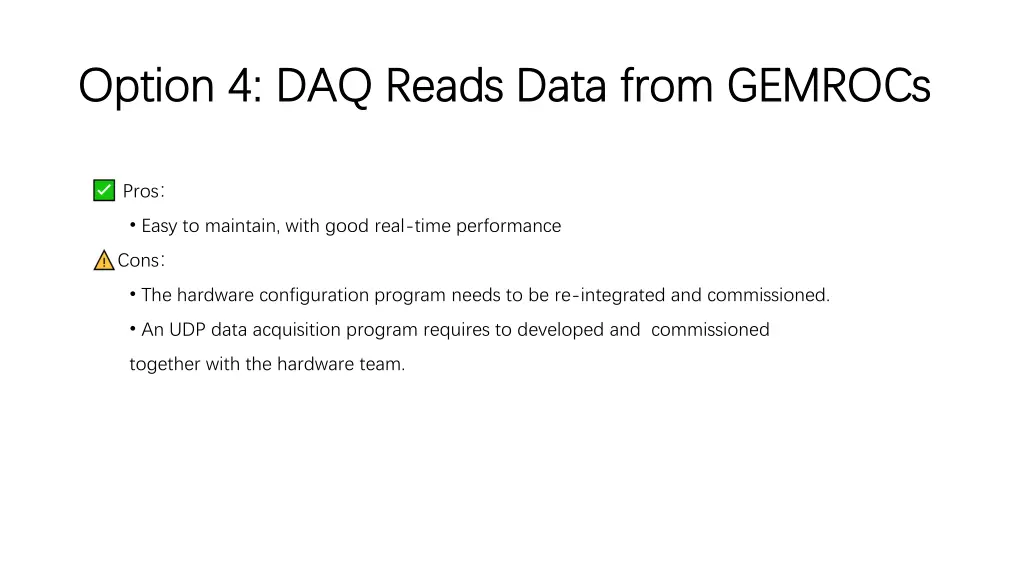 Option 4: DAQ Reads Data from GEMROCs

✅ Pros:

• Easy to maintain, with good real-time performance

⚠️ Cons:

• The hardware configuration program needs to be re-integrated and commissioned.

• An UDP data acquisition program requires to developed and commissioned together with the hardware team.